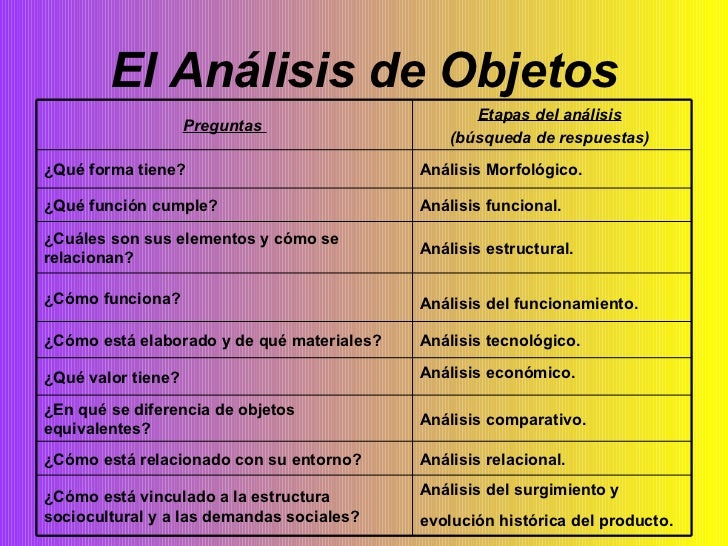 El Análisis de Objetos

| Preguntas | Etapas del análisis (búsqueda de respuestas) |
|---|---|
| ¿Qué forma tiene? | Análisis Morfológico. |
| ¿Qué función cumple? | Análisis funcional. |
| ¿Cuáles son sus elementos y cómo se relacionan? | Análisis estructural. |
| ¿Cómo funciona? | Análisis del funcionamiento. |
| ¿Cómo está elaborado y de qué materiales? | Análisis tecnológico. |
| ¿Qué valor tiene? | Análisis económico. |
| ¿En qué se diferencia de objetos equivalentes? | Análisis comparativo. |
| ¿Cómo está relacionado con su entorno? | Análisis relacional. |
| ¿Cómo está vinculado a la estructura sociocultural y a las demandas sociales? | Análisis del surgimiento y evolución histórica del producto. |